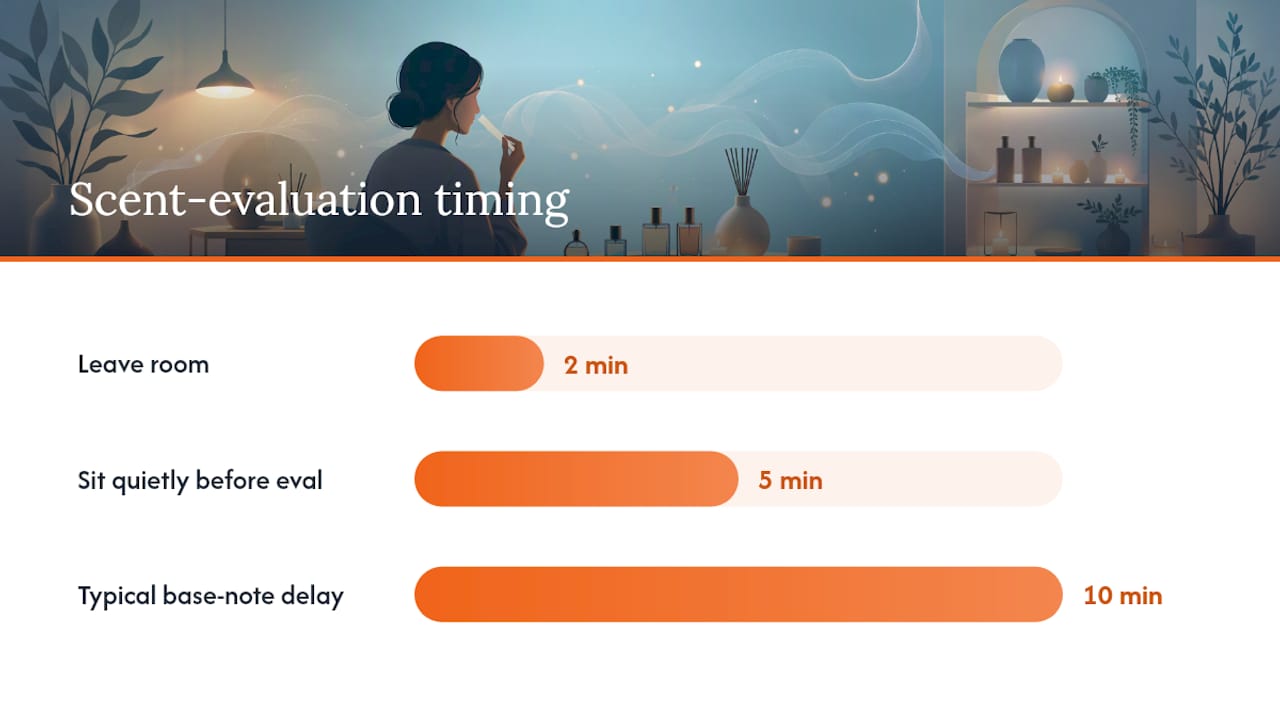 Scent-evaluation timing

Leave room
2 min

Sit quietly before eval
5 min

Typical base-note delay
10 min